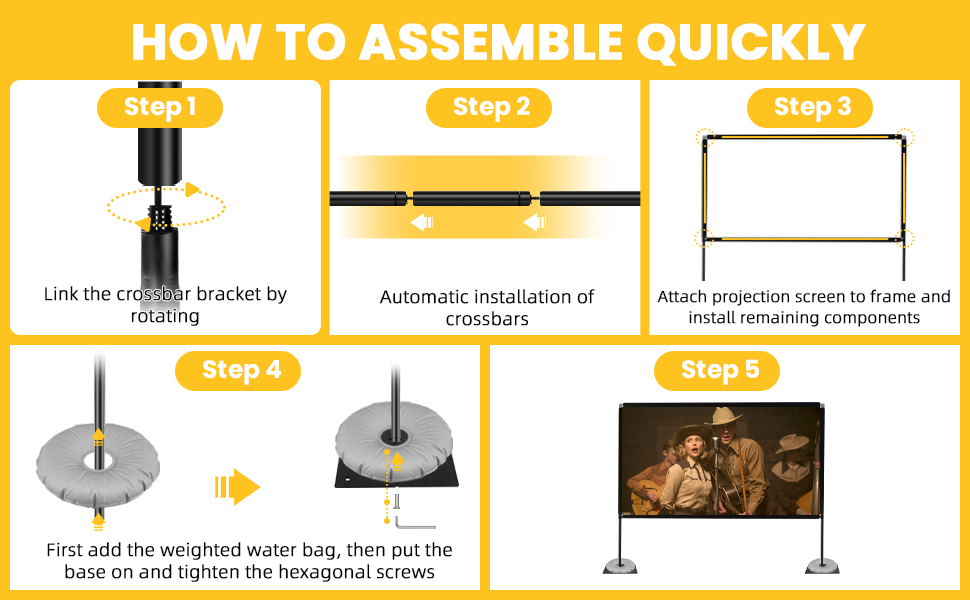 HOW TO ASSEMBLE QUICKLY

Step 1

Link the crossbar bracket by rotating

Step 2

Automatic installation of crossbars

Step 3

Attach projection screen to frame and install remaining components

Step 4

First add the weighted water bag, then put the base on and tighten the hexagonal screws

Step 5